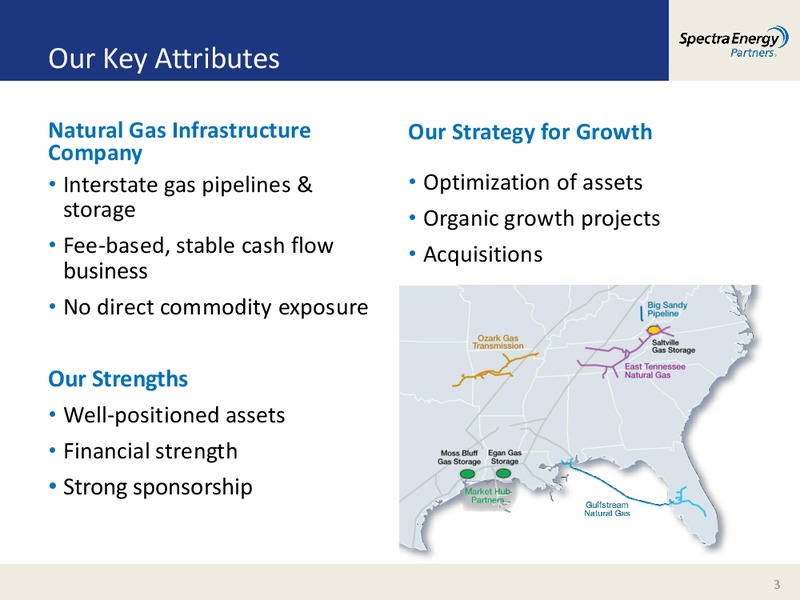 Our Key Attributes

Spectra Energy Partners

Natural Gas Infrastructure Company

• Interstate gas pipelines & storage
• Fee-based, stable cash flow business
• No direct commodity exposure

Our Strengths

• Well-positioned assets
• Financial strength
• Strong sponsorship

Our Strategy for Growth

• Optimization of assets
• Organic growth projects
• Acquisitions

Big Sandy Pipeline

Ozark Gas Transmission

Saltville Gas Storage

East Tennessee Natural Gas

Moss Bluff Gas Storage

Egan Gas Storage

Market Hub Partners

Gulfstream Natural Gas

3